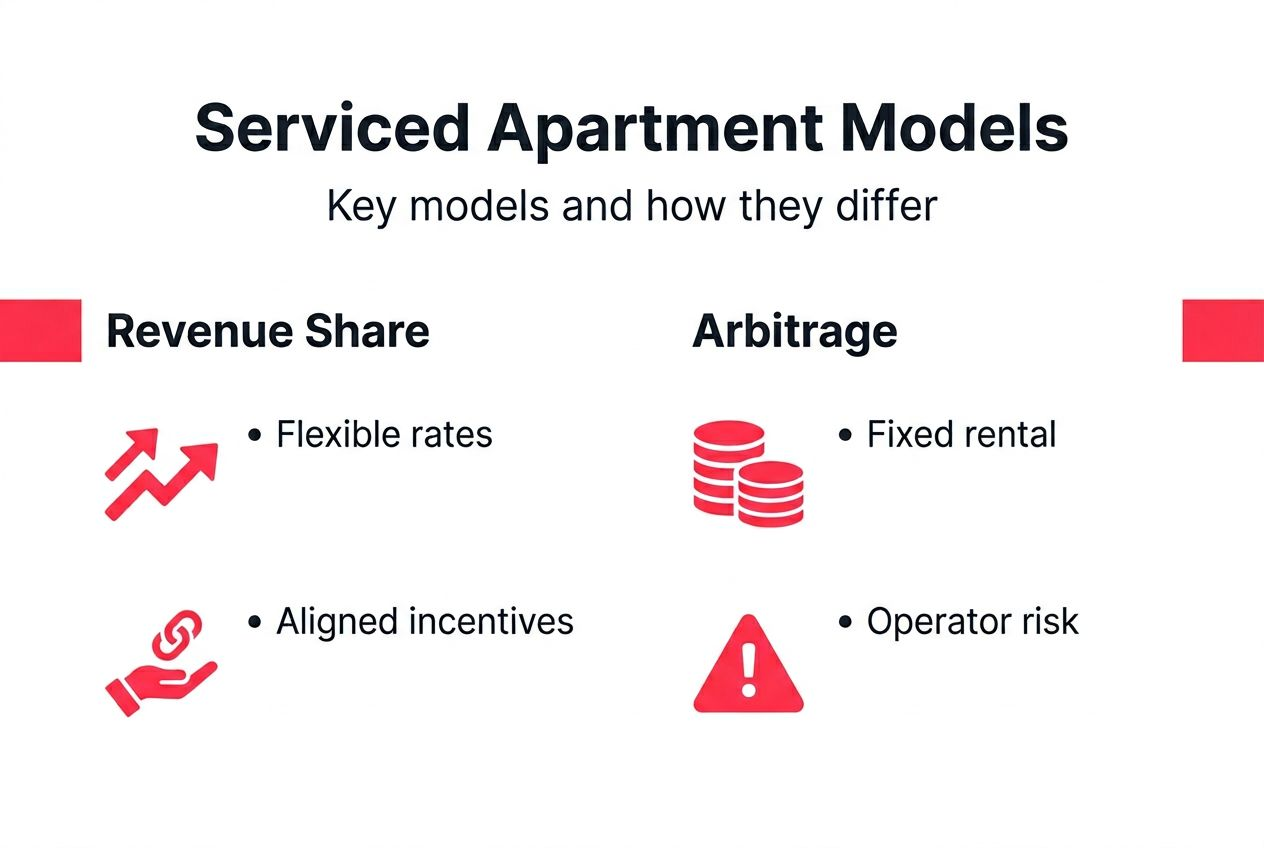 Serviced Apartment Models

Key models and how they differ

Revenue Share

• Flexible rates

• Aligned incentives

Arbitrage

• Fixed rental

• Operator risk